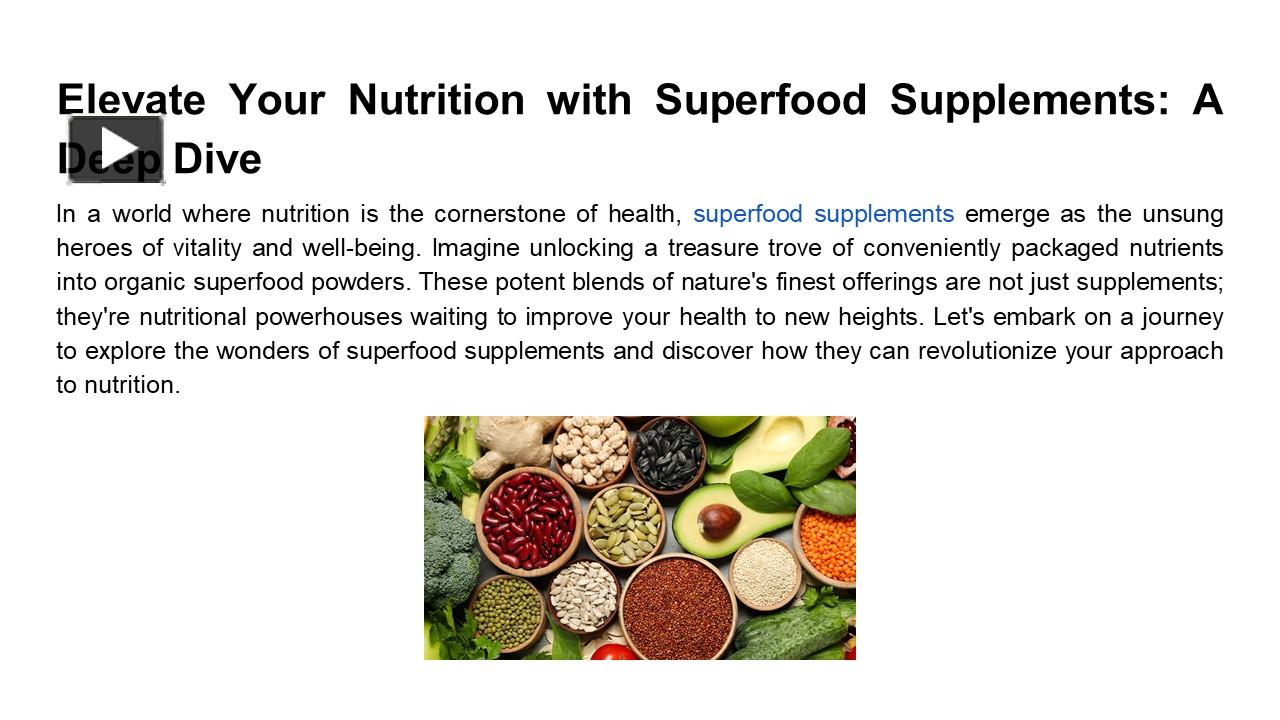 Elevate Your Nutrition with Superfood Supplements: A Deep Dive

In a world where nutrition is the cornerstone of health, superfood supplements emerge as the unsung heroes of vitality and well-being. Imagine unlocking a treasure trove of conveniently packaged nutrients into organic superfood powders. These potent blends of nature's finest offerings are not just supplements; they're nutritional powerhouses waiting to improve your health to new heights. Let's embark on a journey to explore the wonders of superfood supplements and discover how they can revolutionize your approach to nutrition.